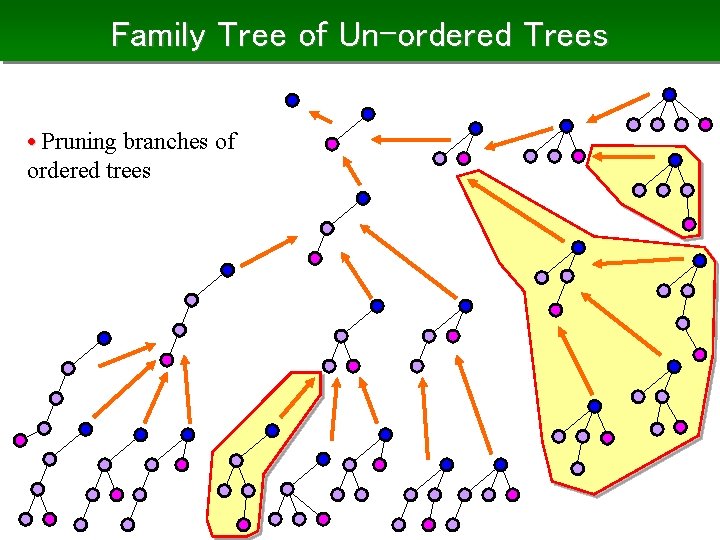 Family Tree of Un-ordered Trees

• Pruning branches of ordered trees